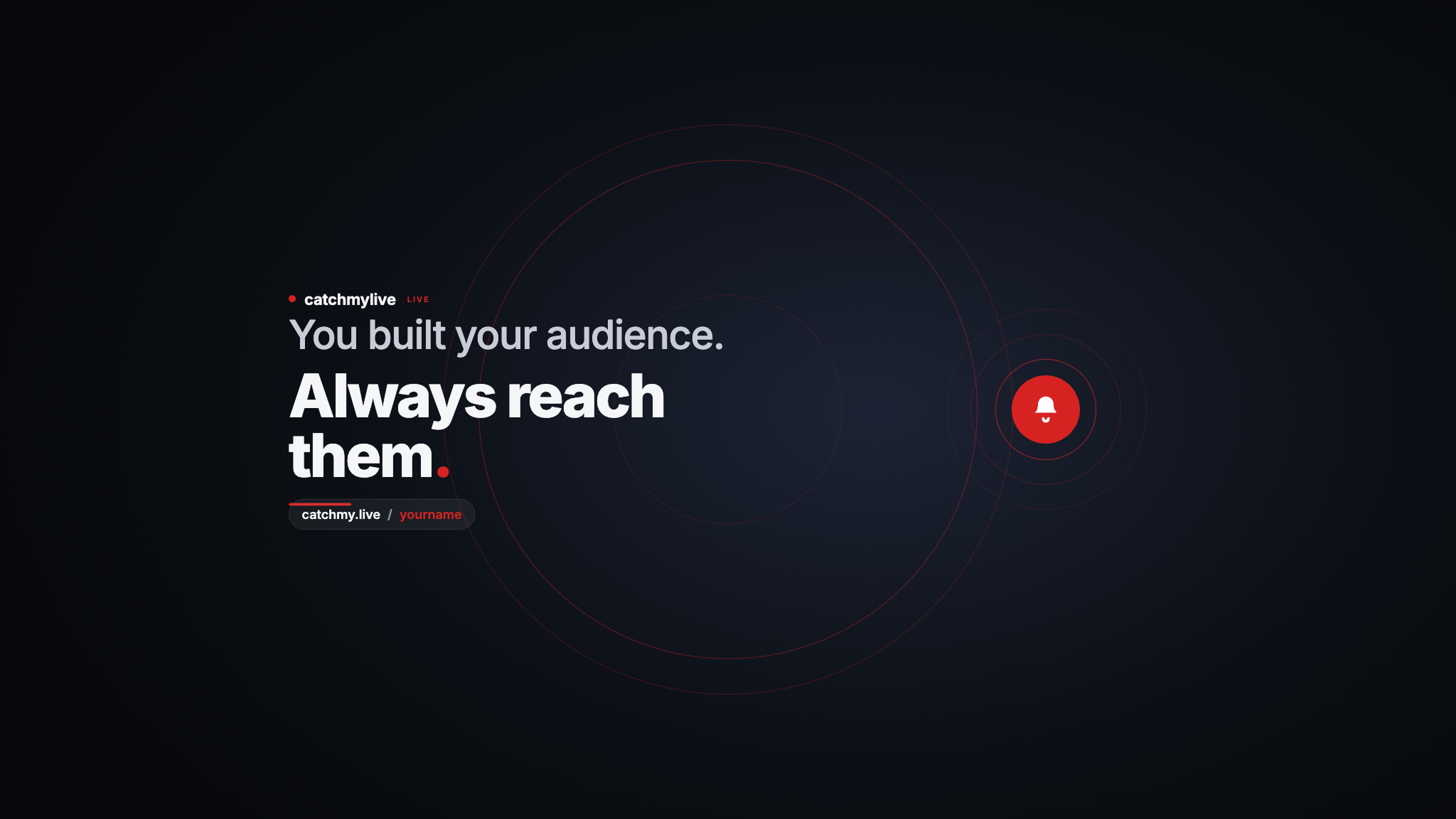 catchmylive LIVE

You built your audience.

Always reach them.

catchmy.live / yourname